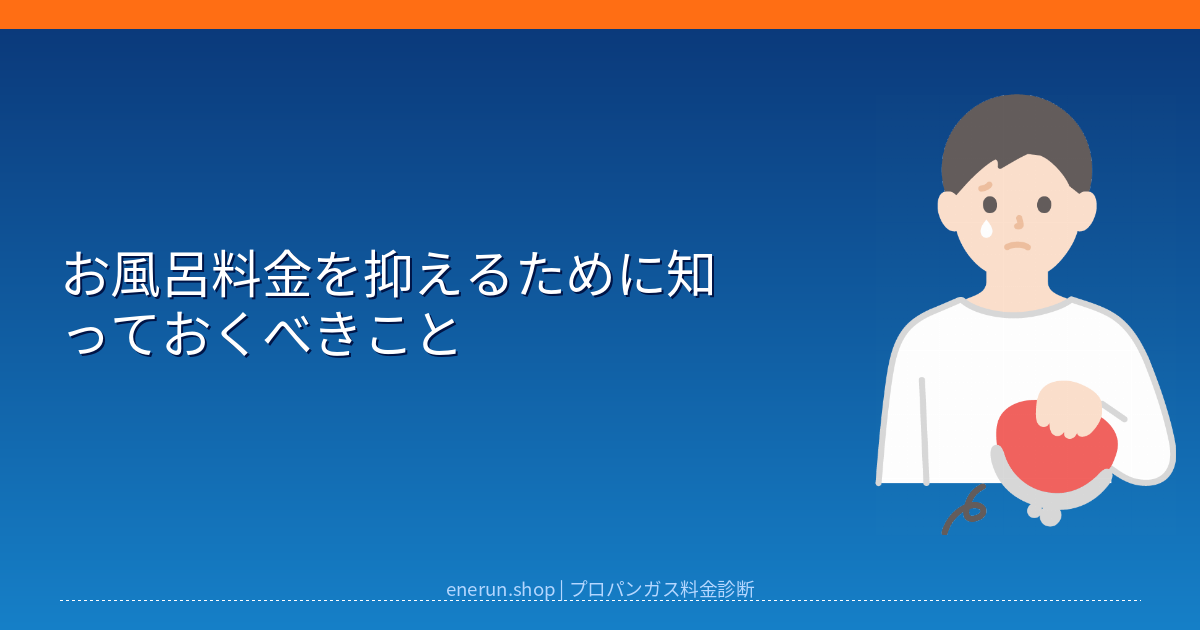 お風呂料金を抑えるために知っておくべきこと

enerun.shop | プロパンガス料金診断